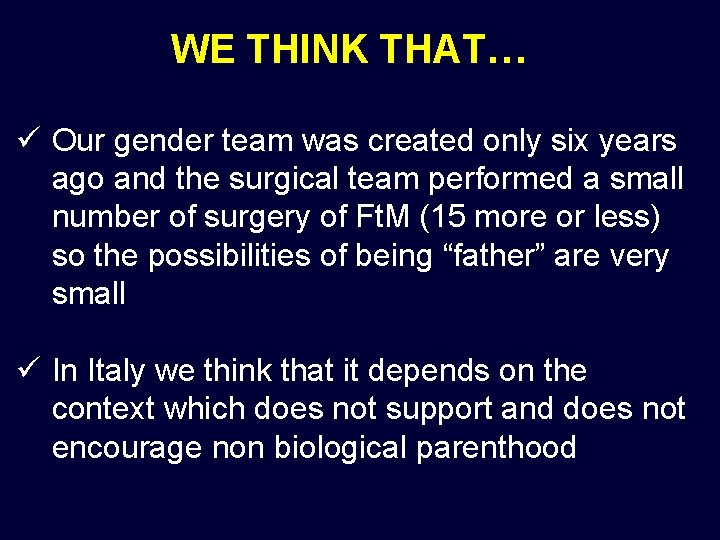 WE THINK THAT…

✓ Our gender team was created only six years ago and the surgical team performed a small number of surgery of FtM (15 more or less) so the possibilities of being “father” are very small

✓ In Italy we think that it depends on the context which does not support and does not encourage non biological parenthood